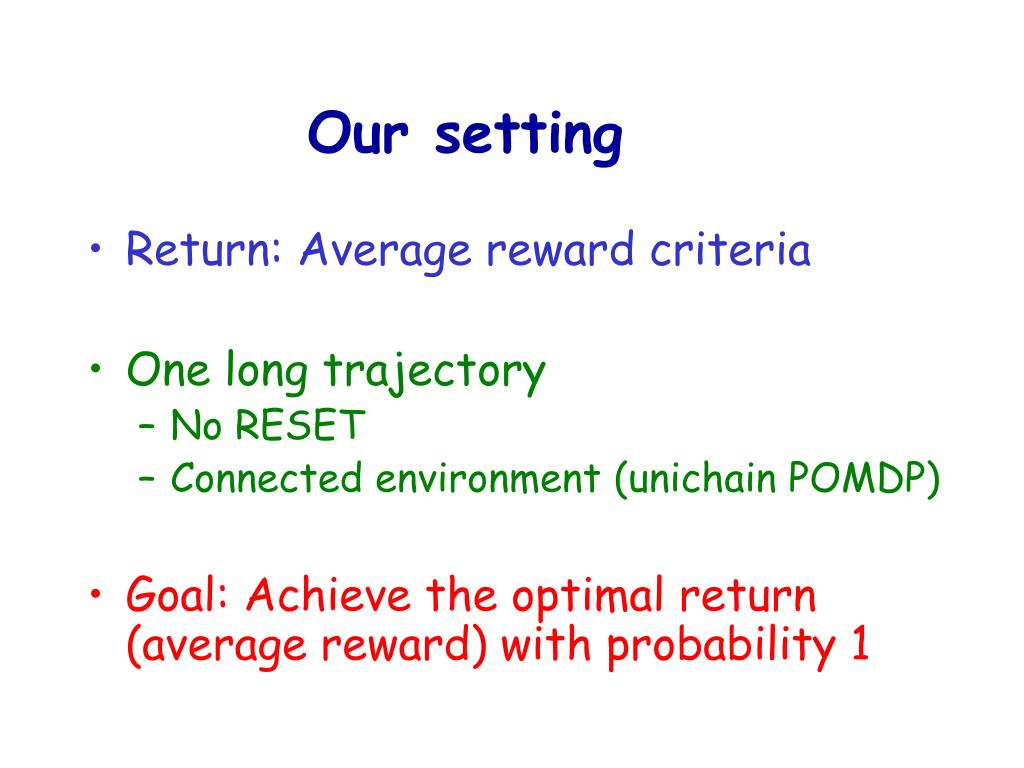 Our setting

• Return: Average reward criteria

• One long trajectory
– No RESET
– Connected environment (unichain POMDP)

• Goal: Achieve the optimal return (average reward) with probability 1